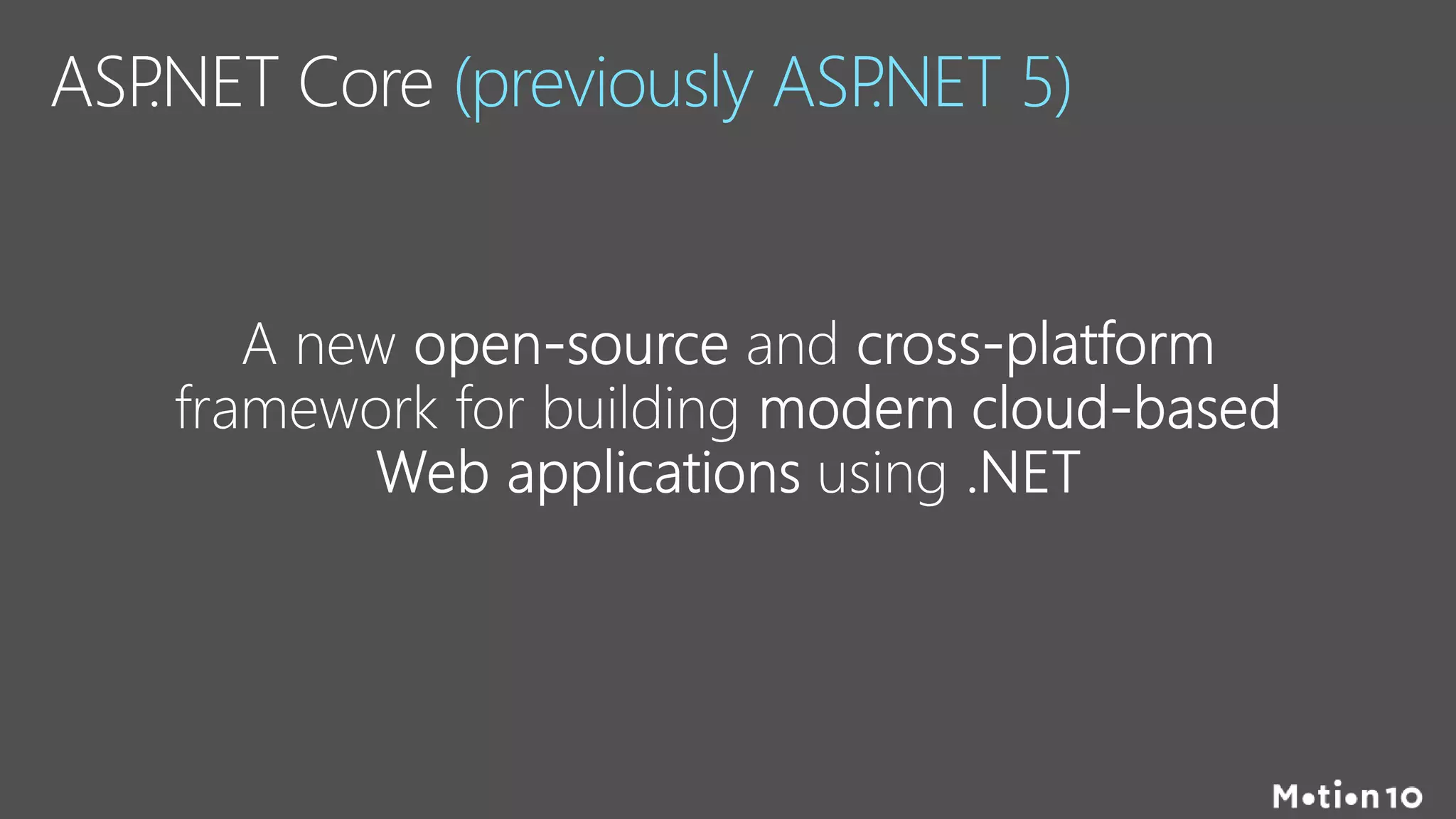 ASP.NET Core (previously ASP.NET 5)

A new open-source and cross-platform framework for building modern cloud-based Web applications using .NET

Motion10